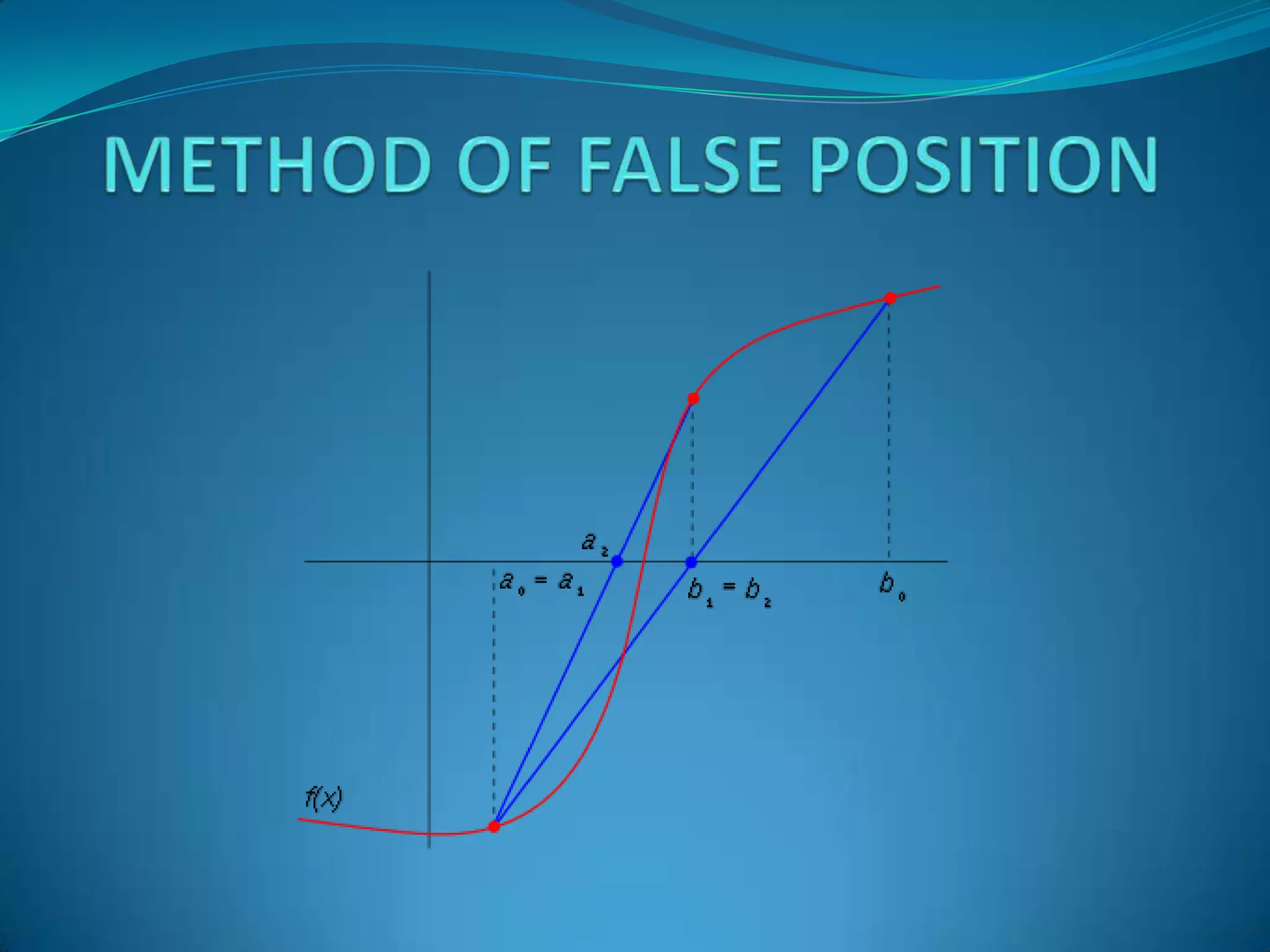 METHOD OF FALSE POSITION

$a_2$

$a_0 = a_1$

$b_1 = b_2$

$b_0$

$f(x)$